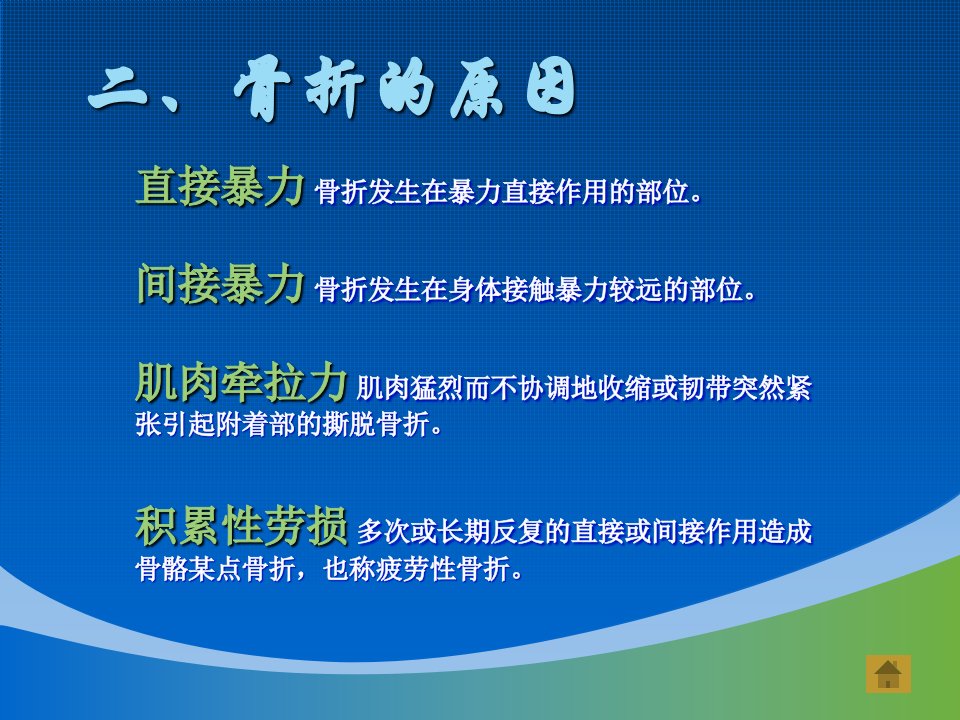 二、骨折的原因

直接暴力 骨折发生在暴力直接作用的部位。

间接暴力 骨折发生在身体接触暴力较远的部位。

肌肉牵拉力 肌肉猛烈而不协调地收缩或韧带突然紧张引起附着部的撕脱骨折。

积累性劳损 多次或长期反复的直接或间接作用造成骨骼某点骨折，也称疲劳性骨折。